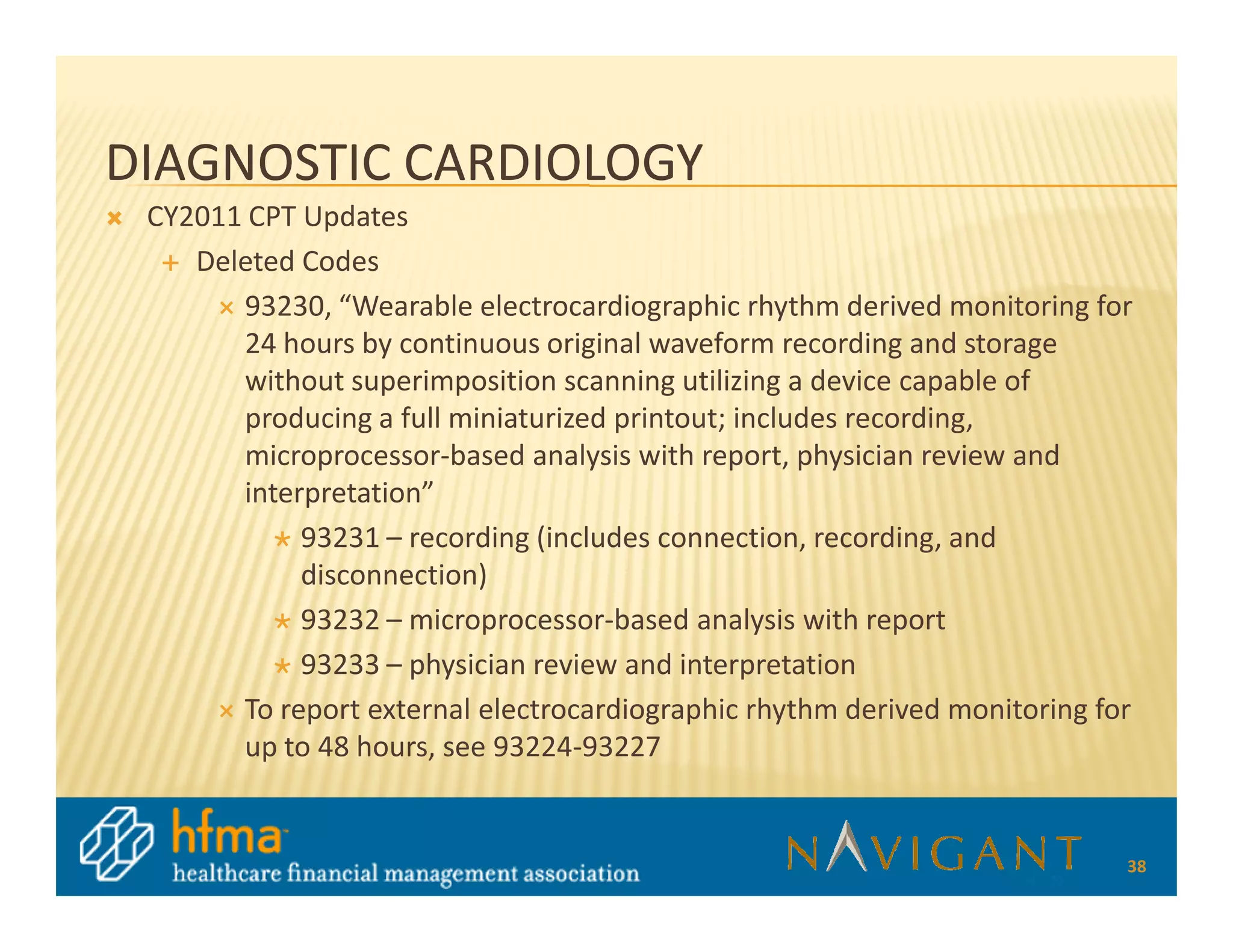 DIAGNOSTIC CARDIOLOGY

CY2011 CPT Updates

Deleted Codes

93230, “Wearable electrocardiographic rhythm derived monitoring for 24 hours by continuous original waveform recording and storage without superimposition scanning utilizing a device capable of producing a full miniaturized printout; includes recording, microprocessor-based analysis with report, physician review and interpretation”

93231 – recording (includes connection, recording, and disconnection)

93232 – microprocessor-based analysis with report

93233 – physician review and interpretation

To report external electrocardiographic rhythm derived monitoring for up to 48 hours, see 93224-93227

hfma
healthcare financial management association

NAVIGANT

38